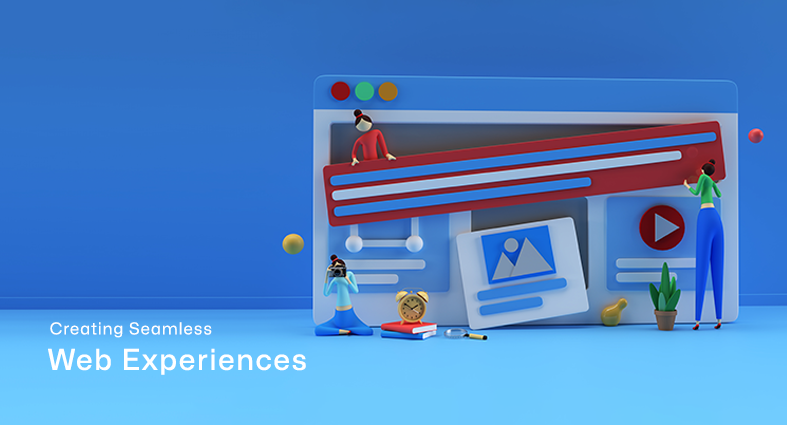 Creating Seamless
Web Experiences